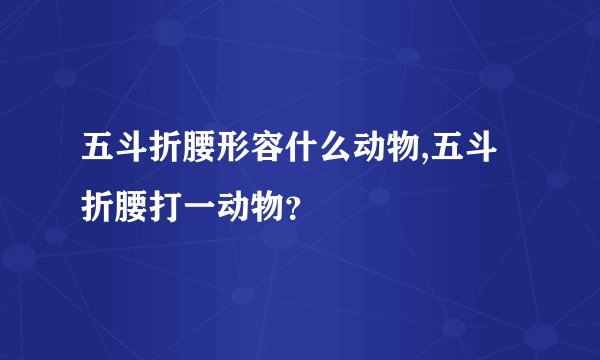 五斗折腰形容什么动物,五斗折腰打一动物?